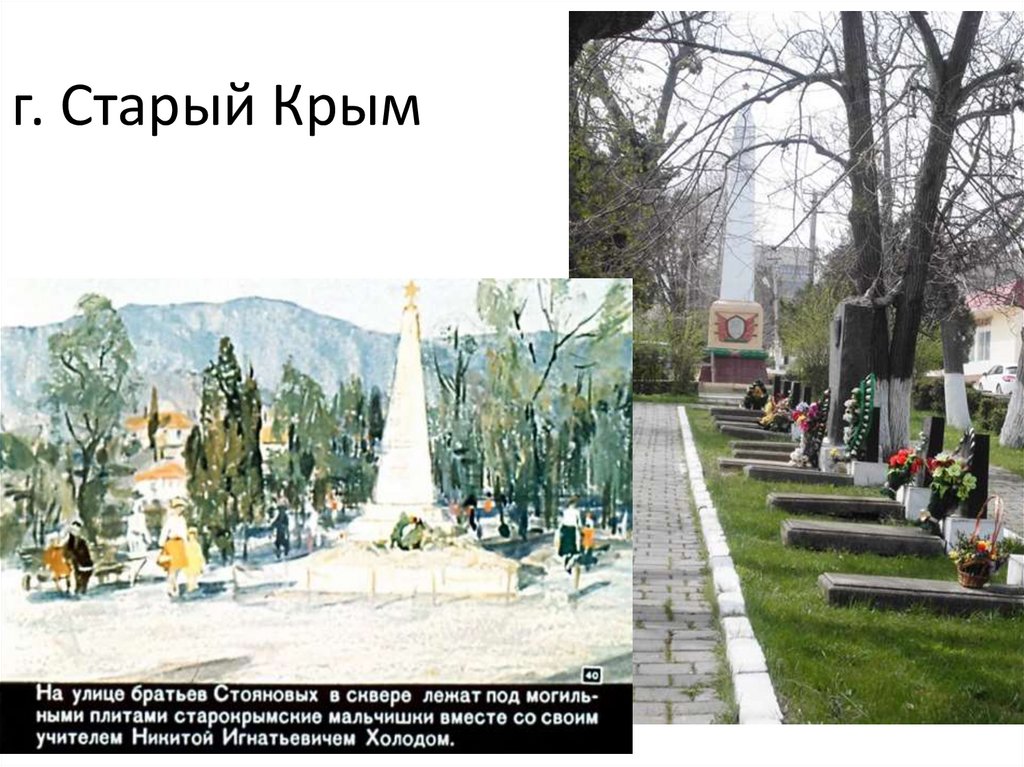 г. Старый Крым

40

На улице братьев Стояновых в сквере лежат под могильными плитами старокрымские мальчишки вместе со своим учителем Никитой Игнатьевичем Холодом.